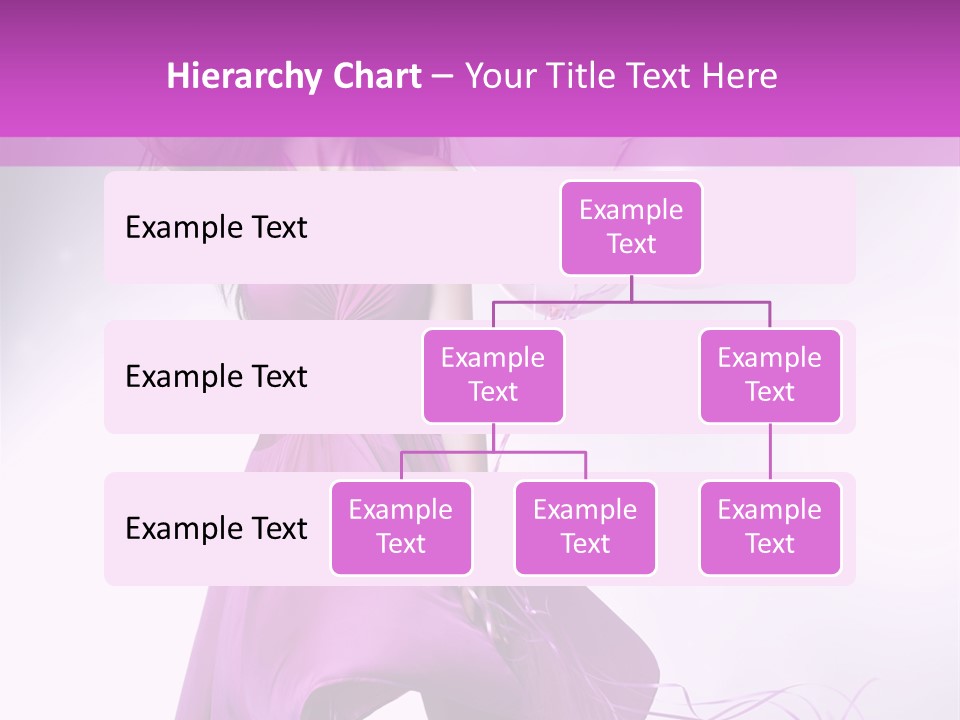 Hierarchy Chart – Your Title Text Here

Example Text

Example Text

Example Text

Example Text

Example Text

Example Text

Example Text

Example Text

Example Text